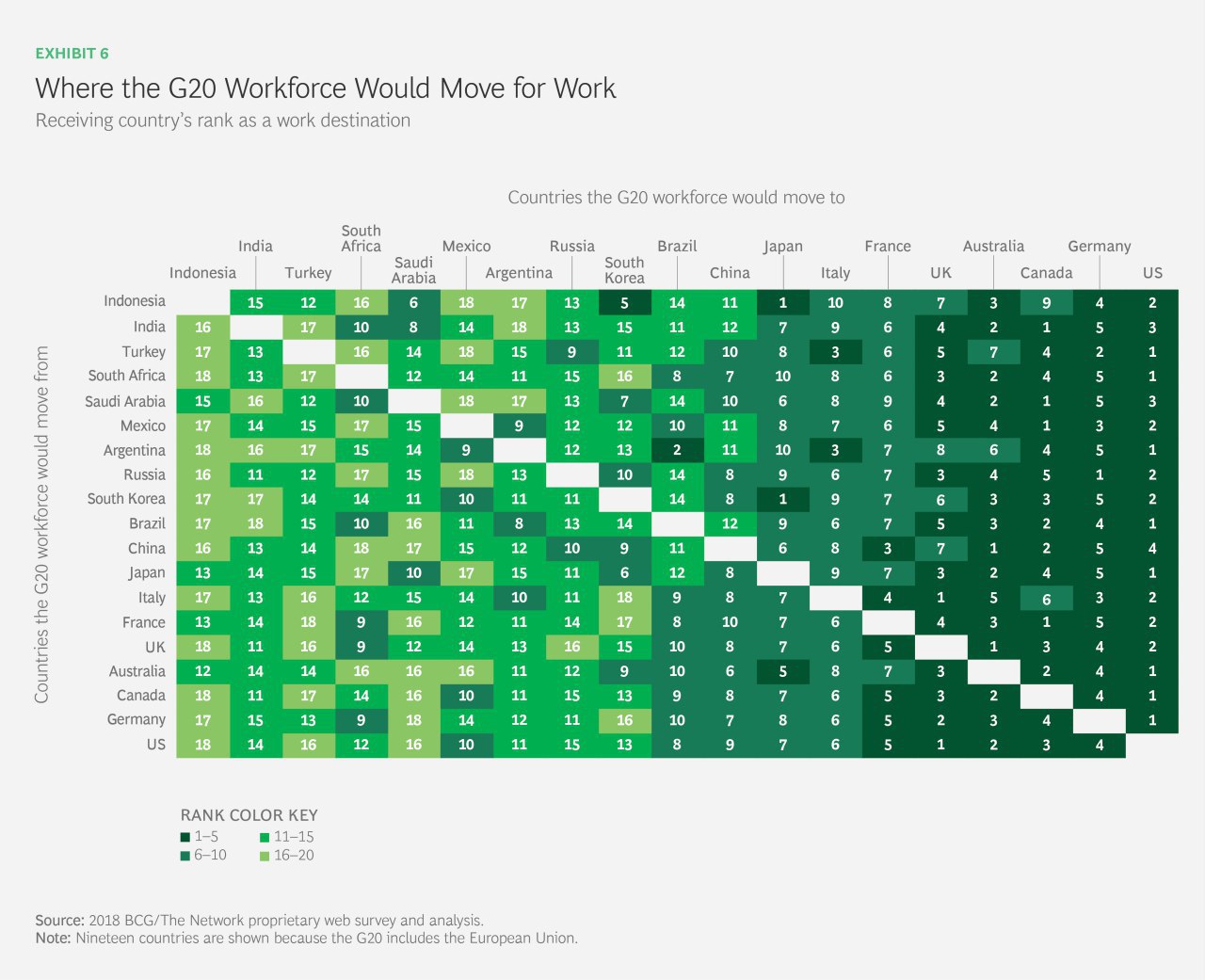 EXHIBIT 6

Where the G20 Workforce Would Move for Work

Receiving country's rank as a work destination

Countries the G20 workforce would move to

Countries the G20 workforce would move from

| | Indonesia | India | Turkey | South Africa | Saudi Arabia | Mexico | Argentina | Russia | South Korea | Brazil | China | Japan | Italy | France | UK | Australia | Canada | Germany | US |
|---|---|---|---|---|---|---|---|---|---|---|---|---|---|---|---|---|---|---|---|
| Indonesia | | 15 | 12 | 16 | 6 | 18 | 17 | 13 | 5 | 14 | 11 | 1 | 10 | 8 | 7 | 3 | 9 | 4 | 2 |
| India | 16 | | 17 | 10 | 8 | 14 | 18 | 13 | 15 | 11 | 12 | 7 | 9 | 6 | 4 | 2 | 1 | 5 | 3 |
| Turkey | 17 | 13 | | 16 | 14 | 18 | 15 | 9 | 11 | 12 | 10 | 8 | 3 | 6 | 5 | 7 | 4 | 2 | 1 |
| South Africa | 18 | 13 | 17 | | 12 | 14 | 11 | 15 | 16 | 8 | 7 | 10 | 8 | 6 | 3 | 2 | 4 | 5 | 1 |
| Saudi Arabia | 15 | 16 | 12 | 10 | | 18 | 17 | 13 | 7 | 14 | 10 | 6 | 8 | 9 | 4 | 2 | 1 | 5 | 3 |
| Mexico | 17 | 14 | 15 | 17 | 15 | | 9 | 12 | 12 | 10 | 11 | 8 | 7 | 6 | 5 | 4 | 1 | 3 | 2 |
| Argentina | 18 | 16 | 17 | 15 | 14 | 9 | | 12 | 13 | 2 | 11 | 10 | 3 | 7 | 8 | 6 | 4 | 5 | 1 |
| Russia | 16 | 11 | 12 | 17 | 15 | 18 | 13 | | 10 | 14 | 8 | 9 | 6 | 7 | 3 | 4 | 5 | 1 | 2 |
| South Korea | 17 | 17 | 14 | 14 | 11 | 10 | 11 | 11 | | 14 | 8 | 1 | 9 | 7 | 6 | 3 | 3 | 5 | 2 |
| Brazil | 17 | 18 | 15 | 10 | 16 | 11 | 8 | 13 | 14 | | 12 | 9 | 6 | 7 | 5 | 3 | 2 | 4 | 1 |
| China | 16 | 13 | 14 | 18 | 17 | 15 | 12 | 10 | 9 | 11 | | 6 | 8 | 3 | 7 | 1 | 2 | 5 | 4 |
| Japan | 13 | 14 | 15 | 17 | 10 | 17 | 15 | 11 | 6 | 12 | 8 | | 9 | 7 | 3 | 2 | 4 | 5 | 1 |
| Italy | 17 | 13 | 16 | 12 | 15 | 14 | 10 | 11 | 18 | 9 | 8 | 7 | | 4 | 1 | 5 | 6 | 3 | 2 |
| France | 13 | 14 | 18 | 9 | 16 | 12 | 11 | 14 | 17 | 8 | 10 | 7 | 6 | | 4 | 3 | 1 | 5 | 2 |
| UK | 18 | 11 | 16 | 9 | 12 | 14 | 13 | 16 | 15 | 10 | 8 | 7 | 6 | 5 | | 1 | 3 | 4 | 2 |
| Australia | 12 | 14 | 14 | 16 | 16 | 16 | 11 | 12 | 9 | 10 | 6 | 5 | 8 | 7 | 3 | | 2 | 4 | 1 |
| Canada | 18 | 11 | 17 | 14 | 16 | 10 | 11 | 15 | 13 | 9 | 8 | 7 | 6 | 5 | 3 | 2 | | 4 | 1 |
| Germany | 17 | 15 | 13 | 9 | 18 | 14 | 12 | 11 | 16 | 10 | 7 | 8 | 6 | 5 | 2 | 3 | 4 | | 1 |
| US | 18 | 14 | 16 | 12 | 16 | 10 | 11 | 15 | 13 | 8 | 9 | 7 | 6 | 5 | 1 | 2 | 3 | 4 | |

RANK COLOR KEY
1–5
6–10
11–15
16–20

Source: 2018 BCG/The Network proprietary web survey and analysis.
Note: Nineteen countries are shown because the G20 includes the European Union.